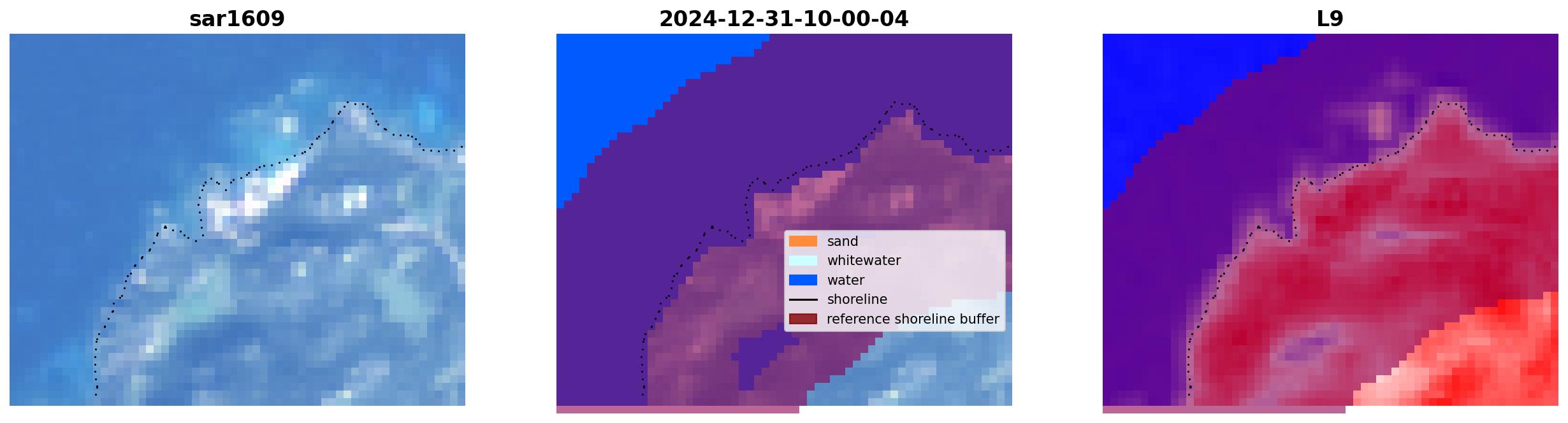 sar1609

2024-12-31-10-00-04

sand
whitewater
water
shoreline
reference shoreline buffer

L9